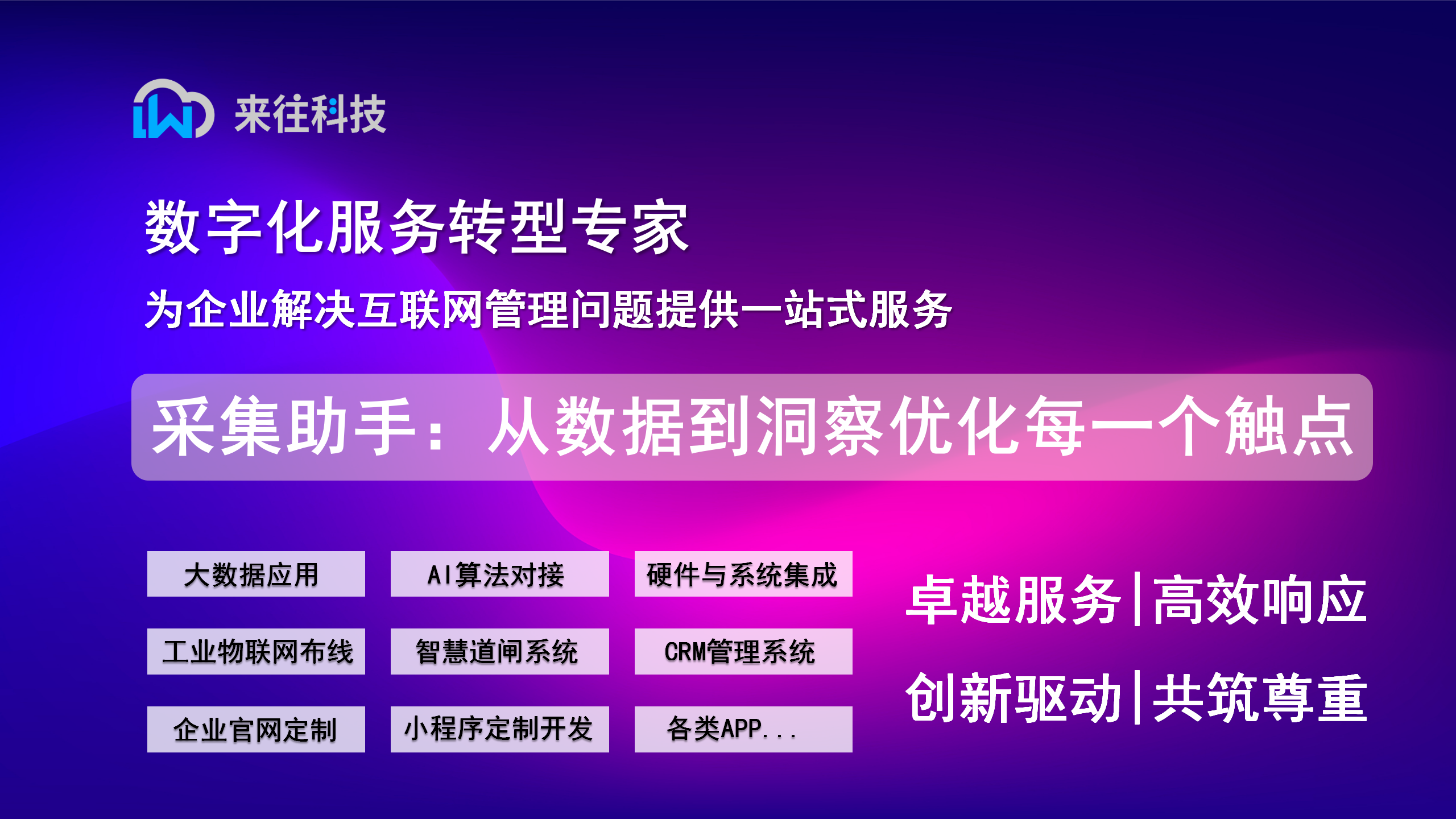 来往科技

数字化服务转型专家

为企业解决互联网管理问题提供一站式服务

采集助手：从数据到洞察优化每一个触点

大数据应用
AI算法对接
硬件与系统集成
工业物联网布线
智慧道闸系统
CRM管理系统
企业官网定制
小程序定制开发
各类APP...

卓越服务|高效响应
创新驱动|共筑尊重